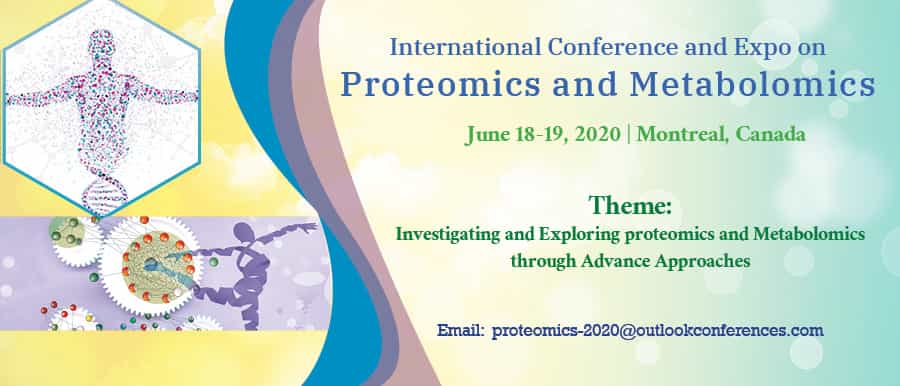 International Conference and Expo on
Proteomics and Metabolomics

June 18-19, 2020 | Montreal, Canada

Theme:
Investigating and Exploring proteomics and Metabolomics through Advance Approaches

Email: proteomics-2020@outlookconferences.com